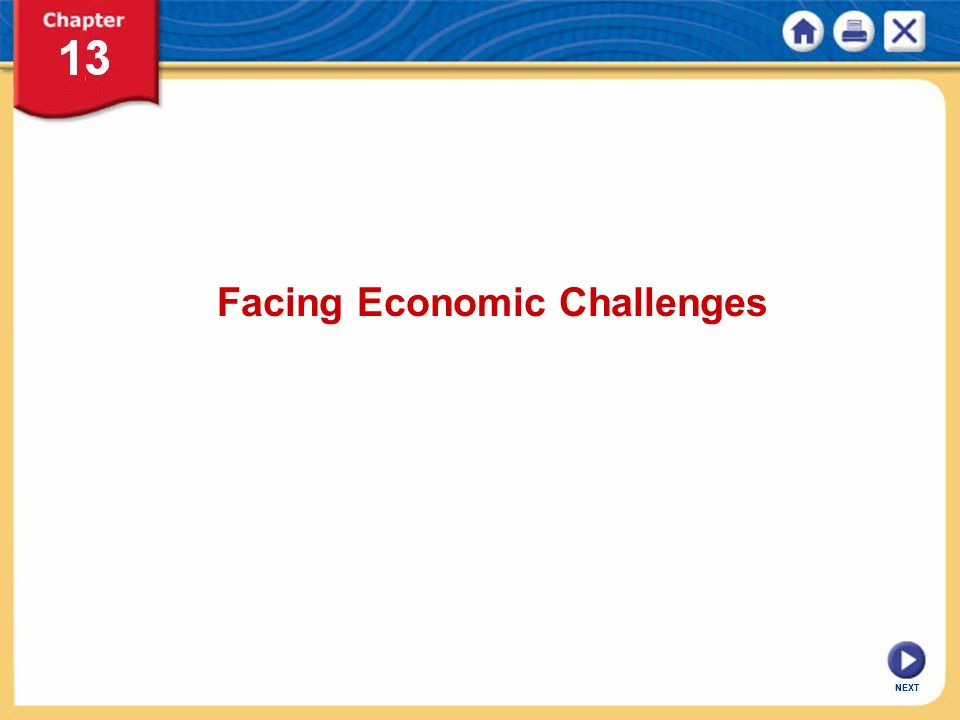 Chapter
13

Facing Economic Challenges

NEXT